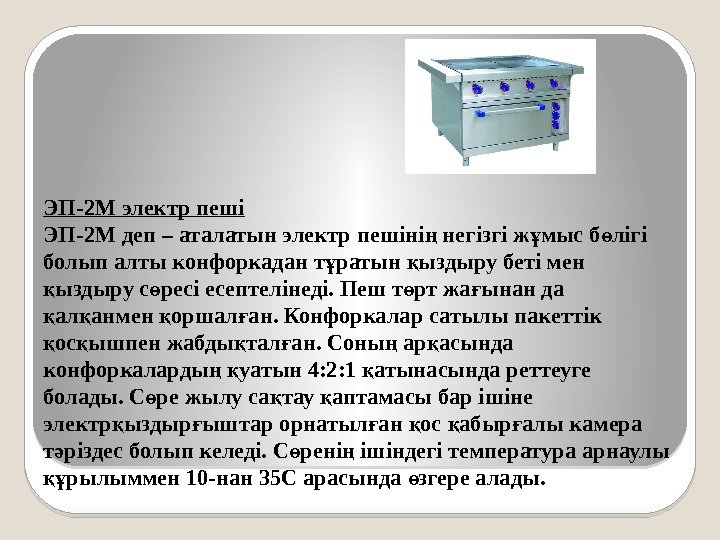 ЭП-2М электр пеші

ЭП-2М деп – аталатын электр пешінің негізгі жұмыс бөлігі болып алты конфоркадан тұратын қыздыру беті мен қыздыру сөресі есептелінеді. Пеш төрт жағынан да қалқанмен қоршалған. Конфоркалар сатылы пакеттік қосқышпен жабдықталған. Соның арқасында конфоркалардың қуатын 4:2:1 қатынасында реттеуге болады. Сөре жылу сақтау қаптамасы бар ішіне электрқыздырғыштар орнатылған қос қабырғалы камера тәріздес болып келеді. Сөренің ішіндегі температура арнаулы құрылыммен 10-нан 35С арасында өзгере алады.